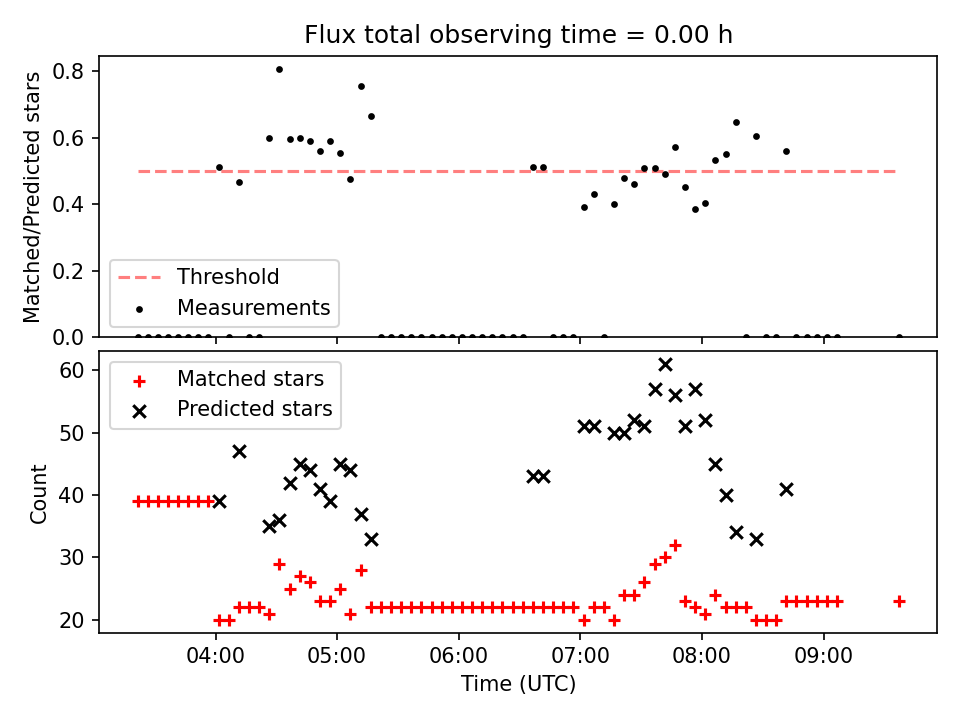 Flux total observing time = 0.00 h

Matched/Predicted stars

0.8
0.6
0.4
0.2
0.0

Threshold
Measurements

Count

60
50
40
30
20

Matched stars
Predicted stars

04:00
05:00
06:00
07:00
08:00
09:00

Time (UTC)